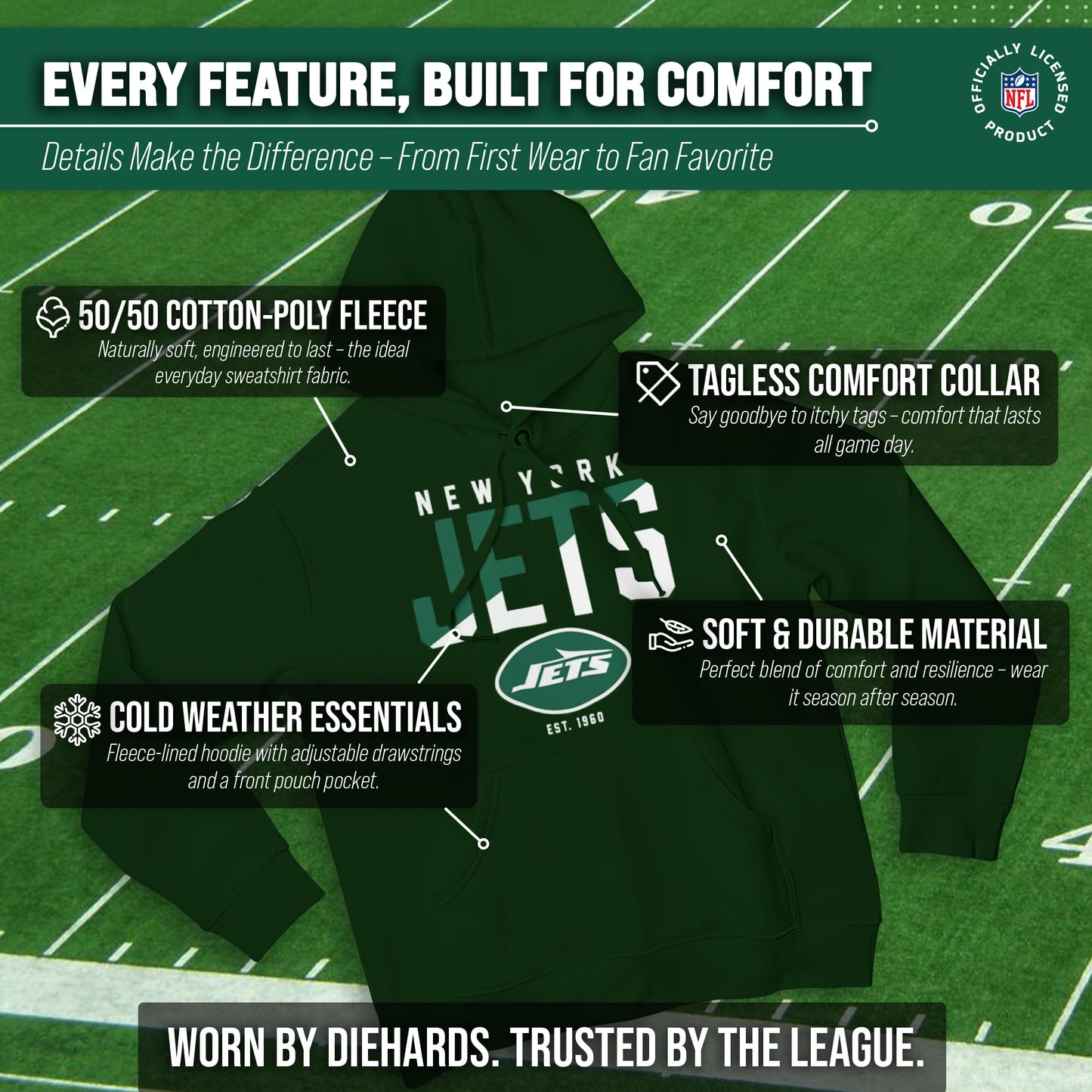 EVERY FEATURE, BUILT FOR COMFORT

Details Make the Difference – From First Wear to Fan Favorite

OFFICIALLY LICENSED PRODUCT
NFL

50/50 COTTON-POLY FLEECE
Naturally soft, engineered to last – the ideal everyday sweatshirt fabric.

TAGLESS COMFORT COLLAR
Say goodbye to itchy tags – comfort that lasts all game day.

NEW YORK
JETS
JETS
EST. 1960

SOFT & DURABLE MATERIAL
Perfect blend of comfort and resilience – wear it season after season.

COLD WEATHER ESSENTIALS
Fleece-lined hoodie with adjustable drawstrings and a front pouch pocket.

WORN BY DIEHARDS. TRUSTED BY THE LEAGUE.